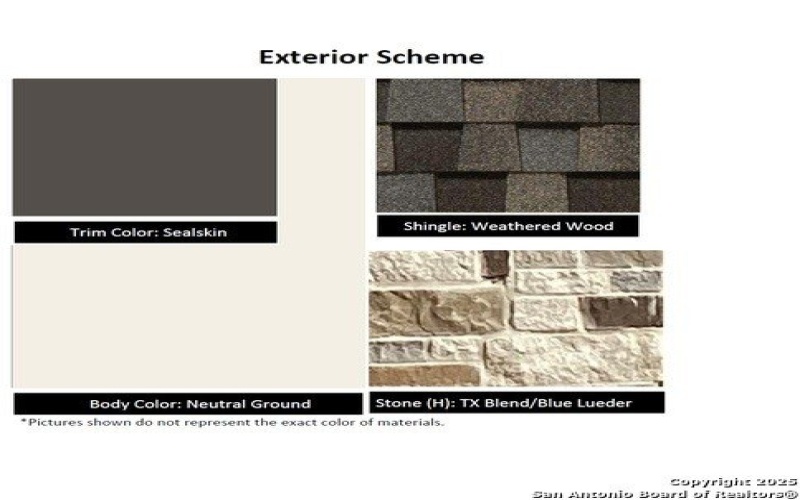 Exterior Scheme

Trim Color: Sealskin

Shingle: Weathered Wood

Body Color: Neutral Ground

Stone (H): TX Blend/Blue Lueder

*Pictures shown do not represent the exact color of materials.

Copyright 2025
San Antonio Board of Realtors®